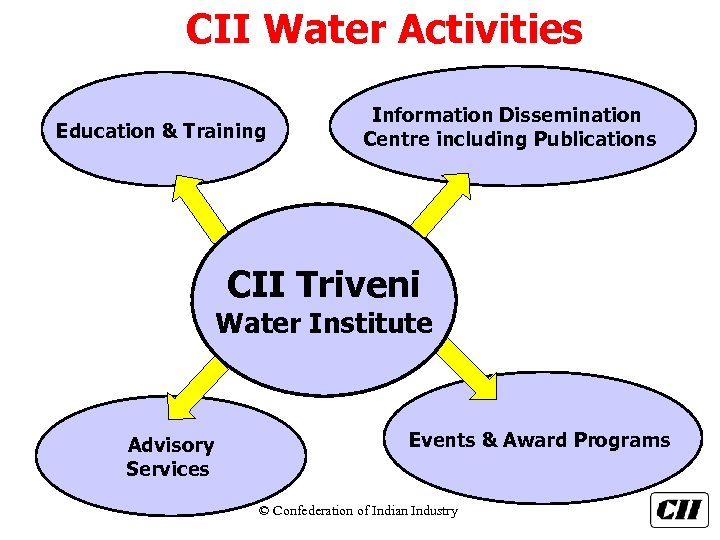 CII Water Activities

Education & Training

Information Dissemination Centre including Publications

CII Triveni Water Institute

Advisory Services

Events & Award Programs

© Confederation of Indian Industry

CII